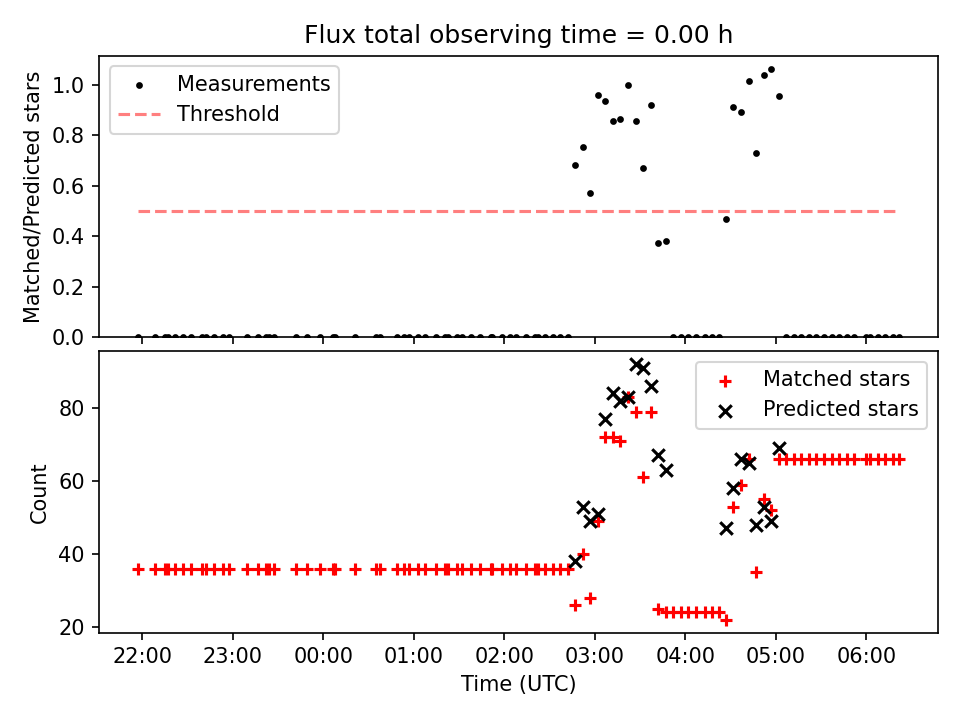 Flux total observing time = 0.00 h

Measurements
Threshold

Matched/Predicted stars

1.0
0.8
0.6
0.4
0.2
0.0

Matched stars
Predicted stars

Count

80
60
40
20

22:00 23:00 00:00 01:00 02:00 03:00 04:00 05:00 06:00

Time (UTC)